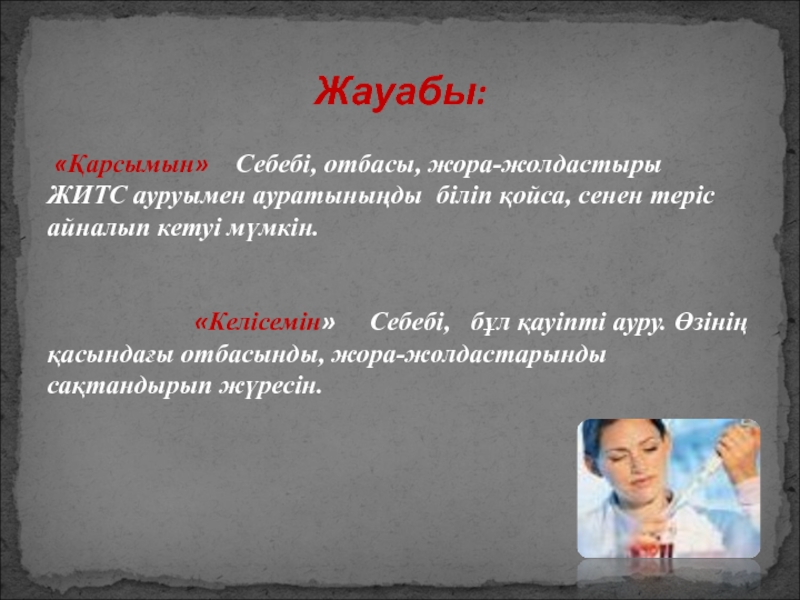 Жауабы:

«Қарсымын» Себебі, отбасы, жора-жолдастыры ЖИТС ауруымен ауратыныңды біліп қойса, сенен теріс айналып кетуі мүмкін.

«Келісемін» Себебі, бұл қауіпті ауру. Өзінің қасындағы отбасынды, жора-жолдастарынды сақтандырып жүресін.